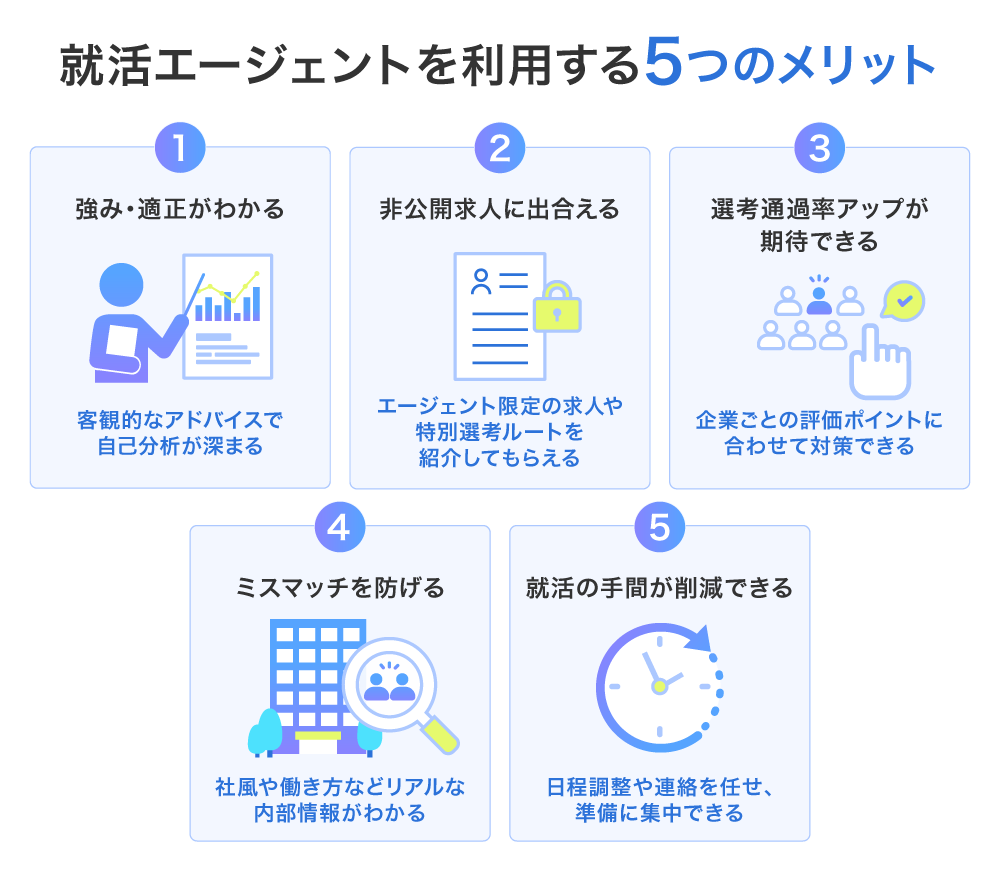 就活エージェントを利用する5つのメリット

1
強み・適正がわかる
客観的なアドバイスで自己分析が深まる

2
非公開求人に出合える
エージェント限定の求人や特別選考ルートを紹介してもらえる

3
選考通過率アップが期待できる
企業ごとの評価ポイントに合わせて対策できる

4
ミスマッチを防げる
社風や働き方などリアルな内部情報がわかる

5
就活の手間が削減できる
日程調整や連絡を任せ、準備に集中できる